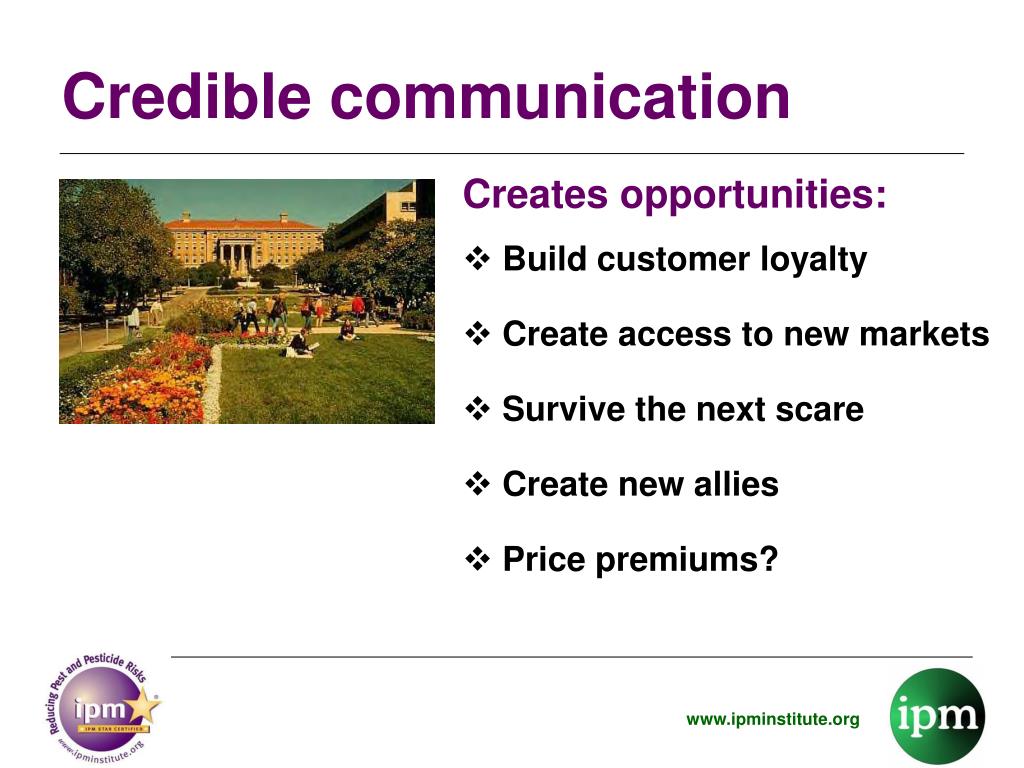 Credible communication

Creates opportunities:

❖ Build customer loyalty

❖ Create access to new markets

❖ Survive the next scare

❖ Create new allies

❖ Price premiums?

Reducing Pest and Pesticide Risks
ipm
IPM STAR CERTIFIED
www.ipminstitute.org

www.ipminstitute.org

ipm